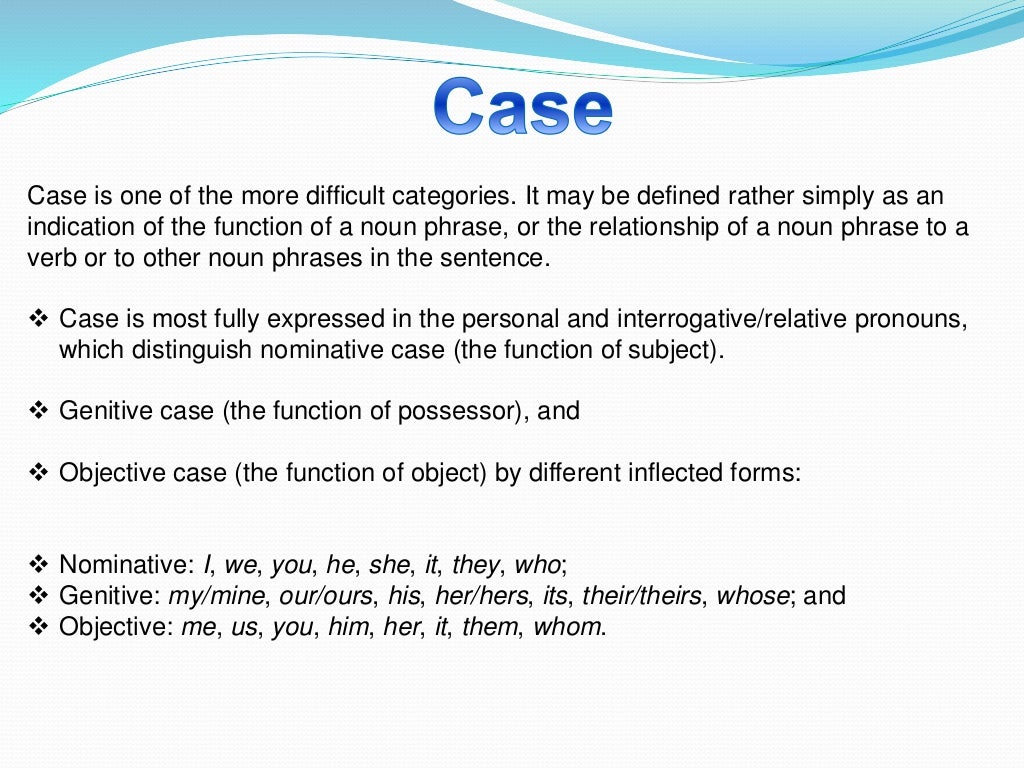 Case

Case is one of the more difficult categories. It may be defined rather simply as an indication of the function of a noun phrase, or the relationship of a noun phrase to a verb or to other noun phrases in the sentence.

❖ Case is most fully expressed in the personal and interrogative/relative pronouns, which distinguish nominative case (the function of subject).

❖ Genitive case (the function of possessor), and

❖ Objective case (the function of object) by different inflected forms:

❖ Nominative: I, we, you, he, she, it, they, who;
❖ Genitive: my/mine, our/ours, his, her/hers, its, their/theirs, whose; and
❖ Objective: me, us, you, him, her, it, them, whom.